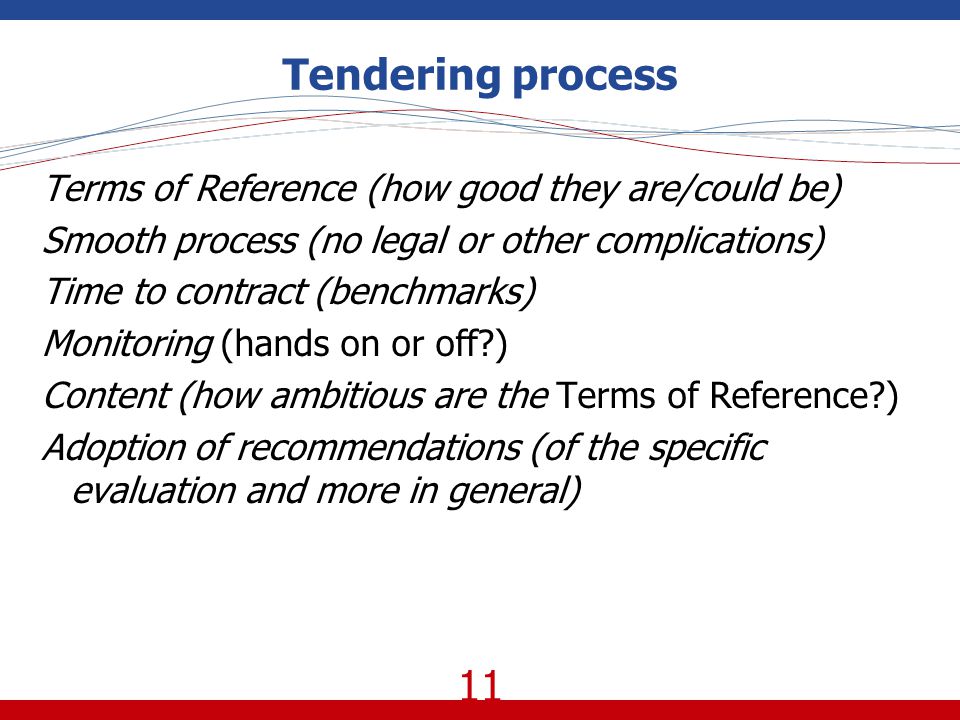 Tendering process

Terms of Reference (how good they are/could be)
Smooth process (no legal or other complications)
Time to contract (benchmarks)
Monitoring (hands on or off?)
Content (how ambitious are the Terms of Reference?)
Adoption of recommendations (of the specific evaluation and more in general)

11